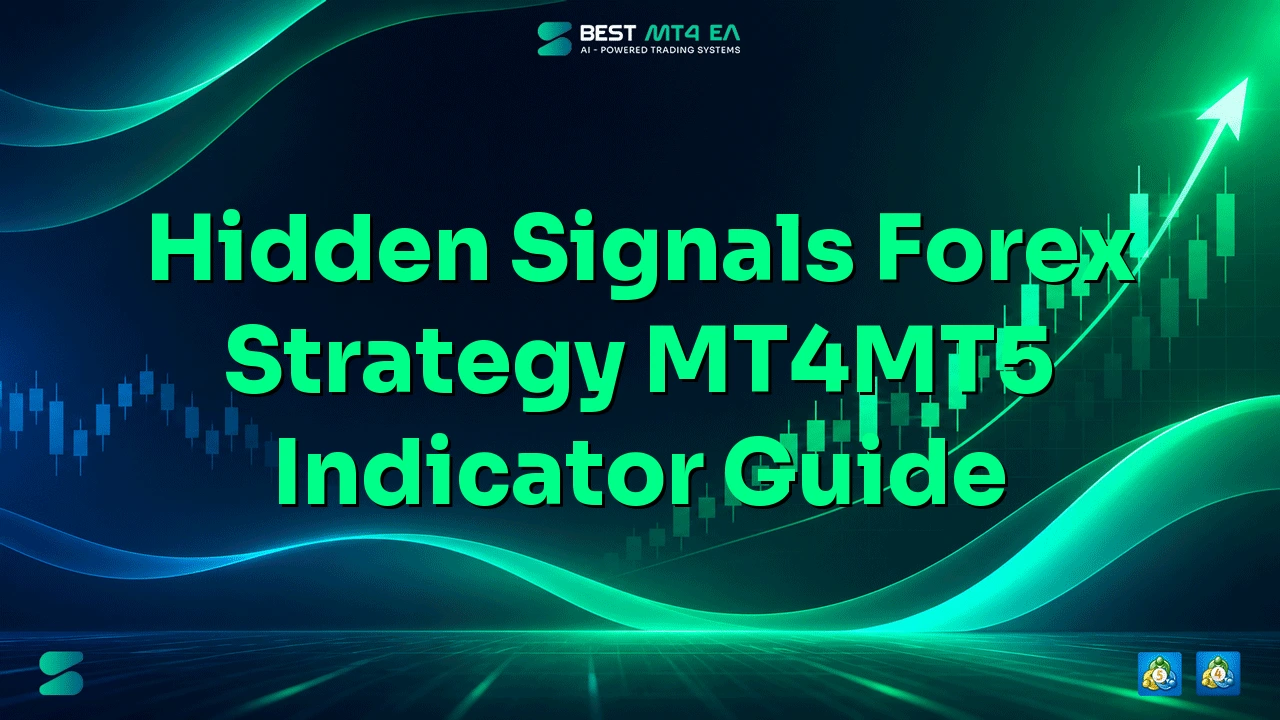 BEST MT4 EA
AI - POWERED TRADING SYSTEMS

Hidden Signals Forex Strategy MT4MT5 Indicator Guide

5

4